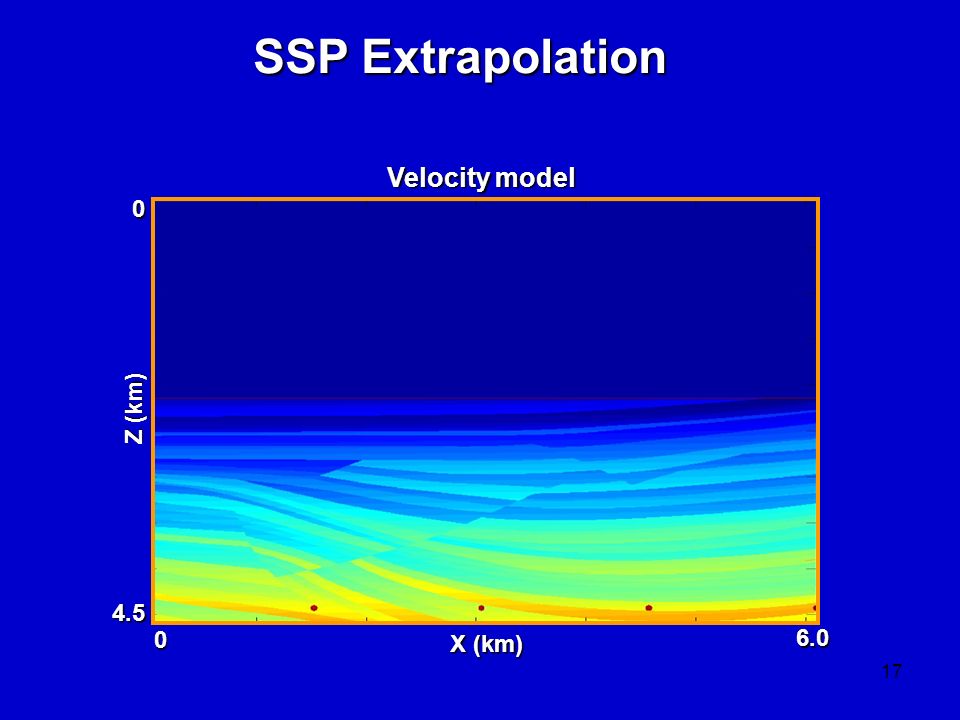 SSP Extrapolation

Velocity model

0

Z (km)

4.5

0

X (km)

6.0

17